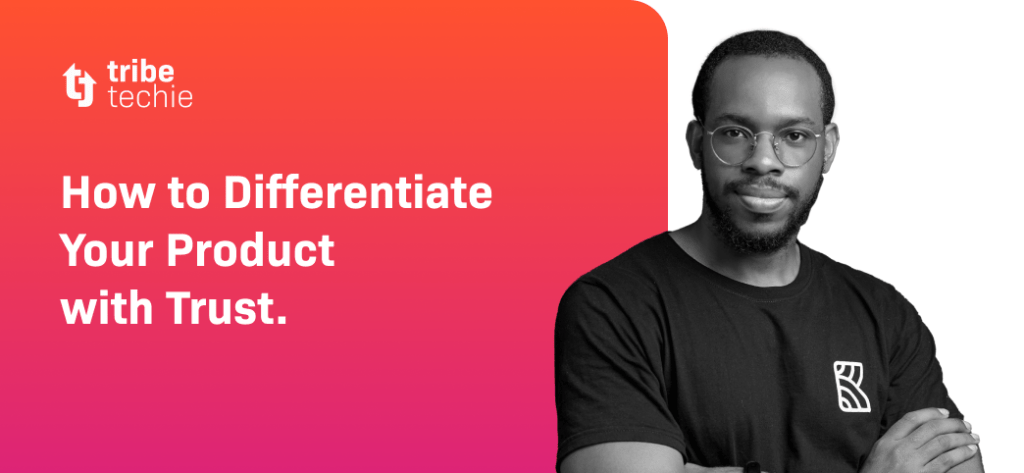 tribe
techie

How to Differentiate Your Product with Trust.